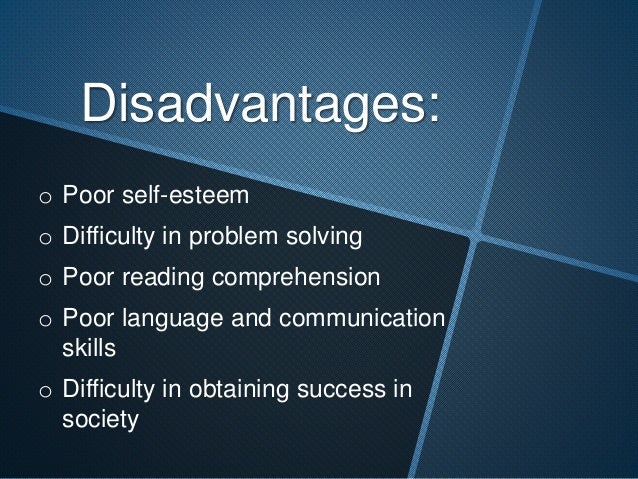 Disadvantages:

o Poor self-esteem
o Difficulty in problem solving
o Poor reading comprehension
o Poor language and communication skills
o Difficulty in obtaining success in society